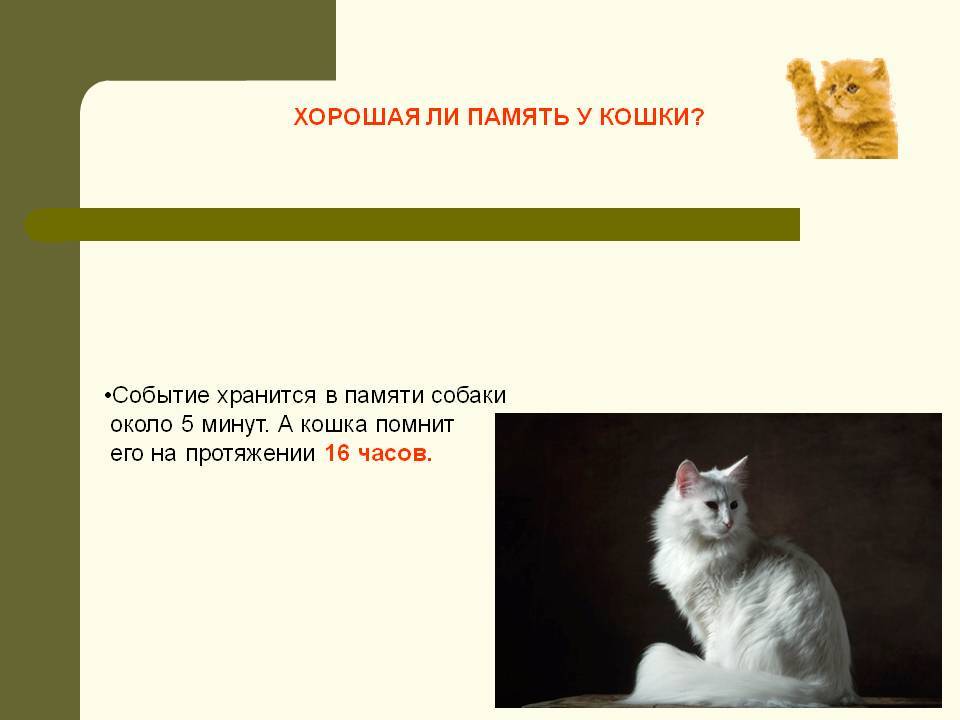 ХОРОШАЯ ЛИ ПАМЯТЬ У КОШКИ?

•Событие хранится в памяти собаки около 5 минут. А кошка помнит его на протяжении 16 часов.